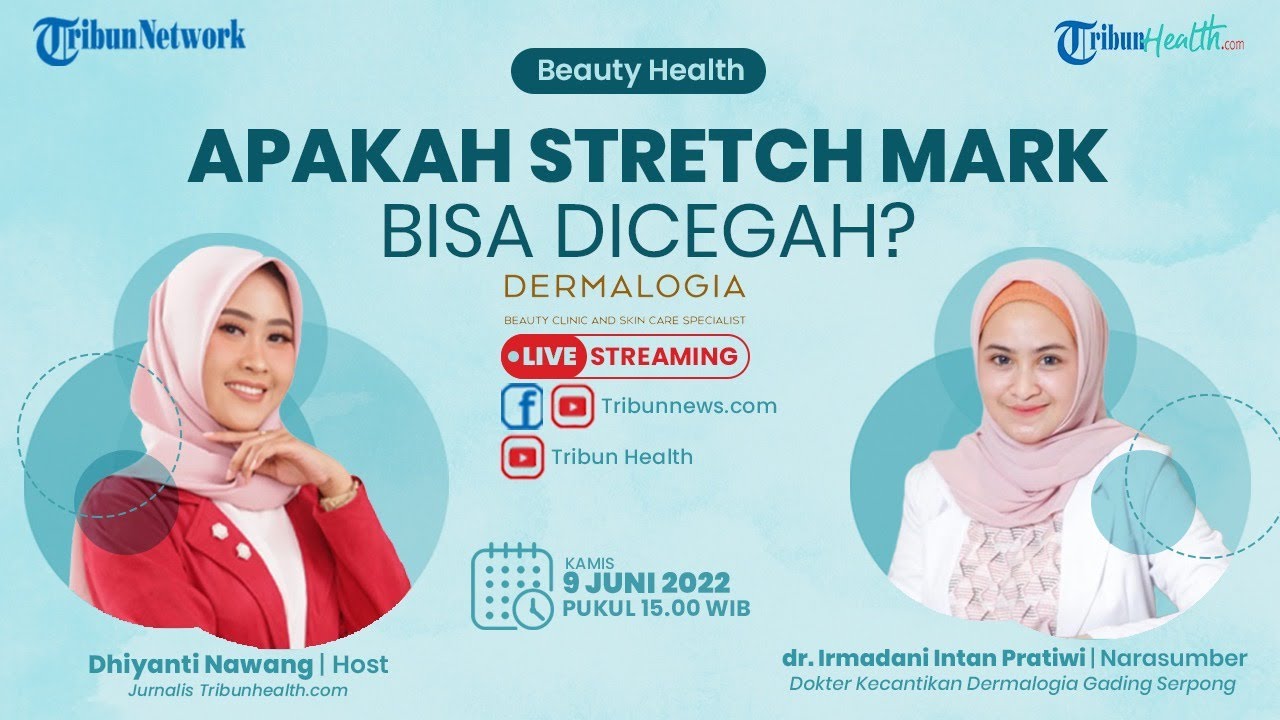 TribunNetwork

TribunHealth.com

Beauty Health

APAKAH STRETCH MARK BISA DICEGAH?

DERMALOGIA

BEAUTY CLINIC AND SKIN CARE SPECIALIST

LIVE STREAMING

Tribunnews.com

Tribun Health

KAMIS
9 JUNI 2022
PUKUL 15.00 WIB

Dhiyanti Nawang | Host
Jurnalis Tribunhealth.com

dr. Irmadani Intan Pratiwi | Narasumber
Dokter Kecantikan Dermalogia Gading Serpong